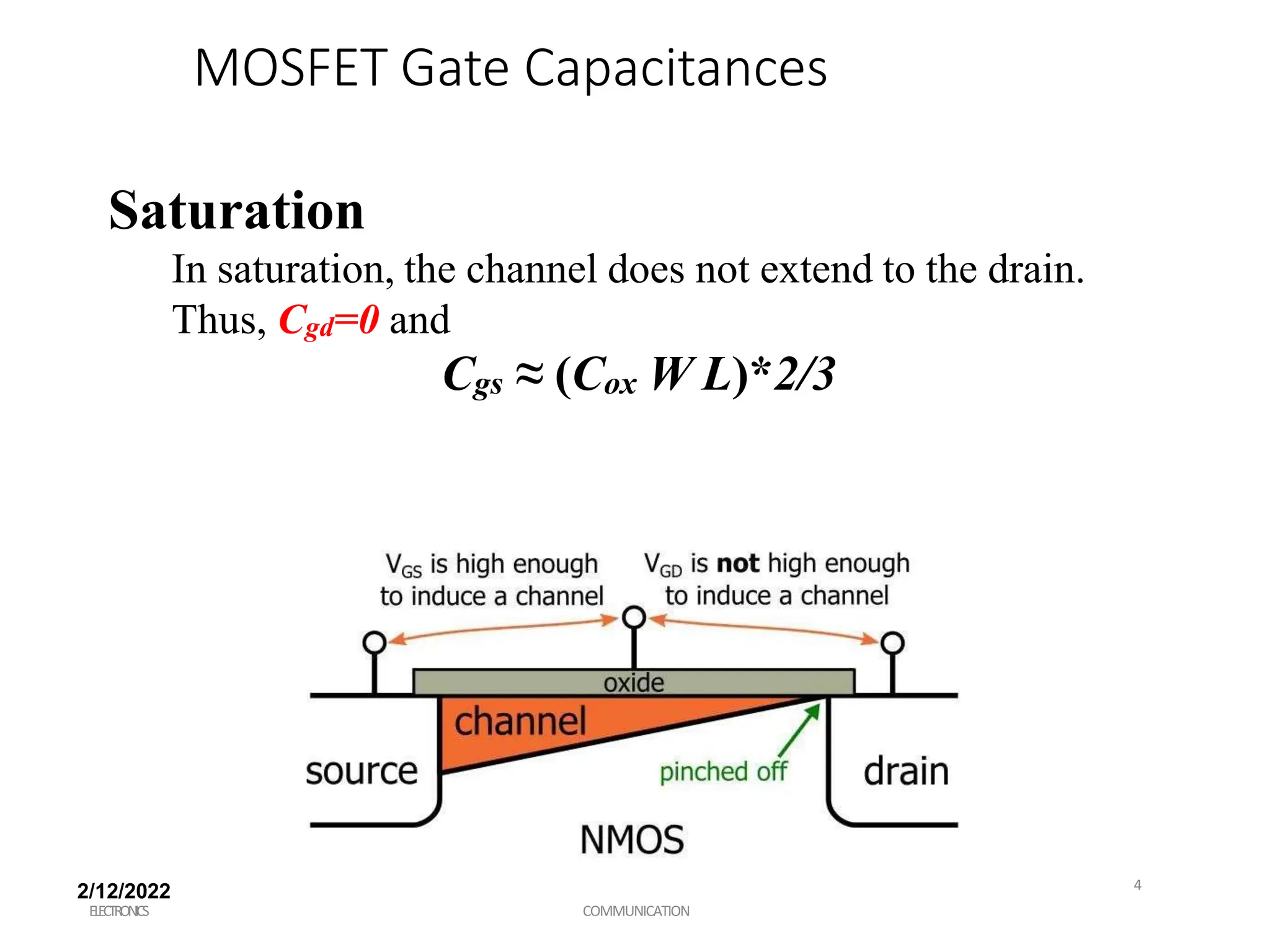 MOSFET Gate Capacitances

Saturation

In saturation, the channel does not extend to the drain. Thus, $C_{gd}=0$ and

$C_{gs} \approx (C_{ox} W L)*2/3$

$V_{GS}$ is high enough to induce a channel

$V_{GD}$ is **not** high enough to induce a channel

oxide

channel

source

pinched off

drain

NMOS

2/12/2022

ELECTRONICS

COMMUNICATION

4